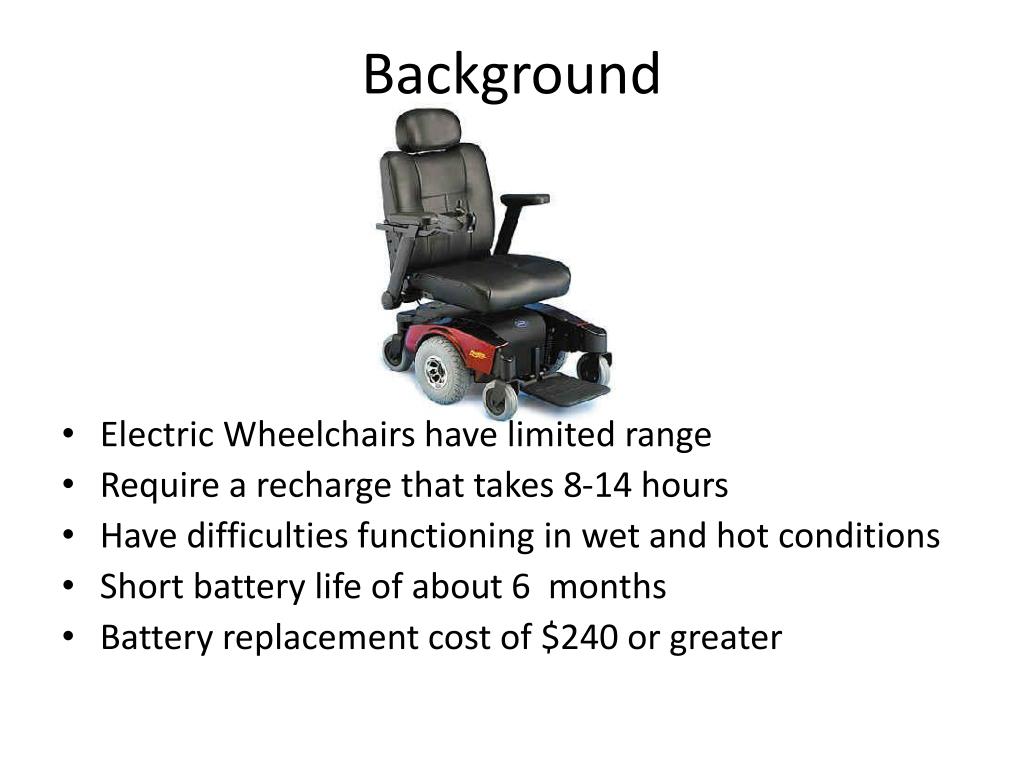 Background

• Electric Wheelchairs have limited range
• Require a recharge that takes 8-14 hours
• Have difficulties functioning in wet and hot conditions
• Short battery life of about 6  months
• Battery replacement cost of \$240 or greater